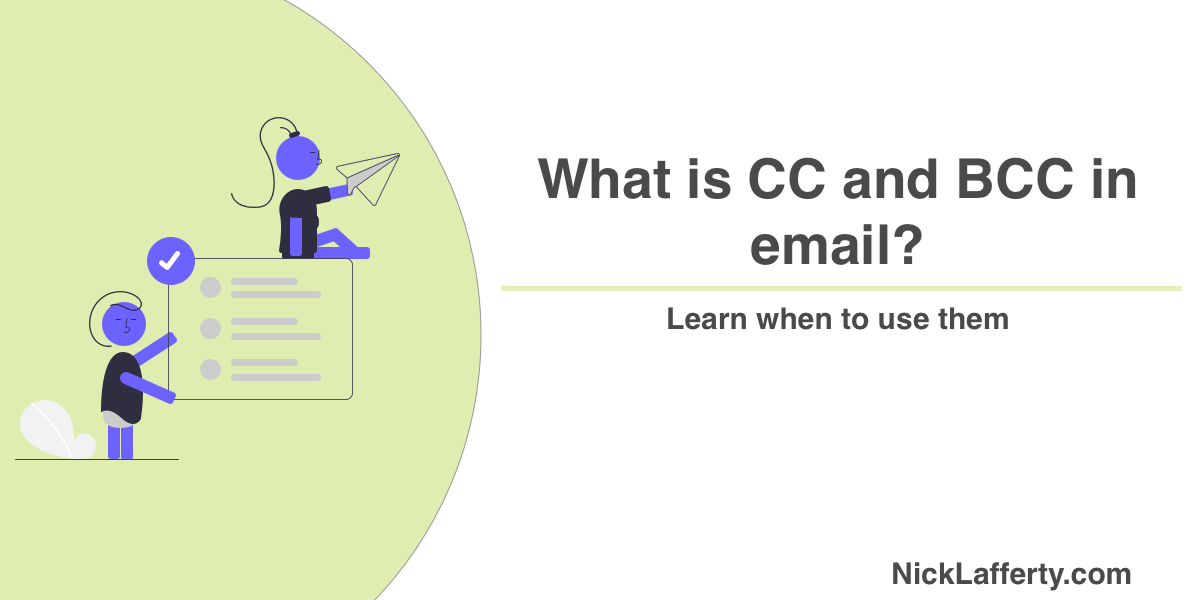 What is CC and BCC in email?

Learn when to use them

NickLafferty.com